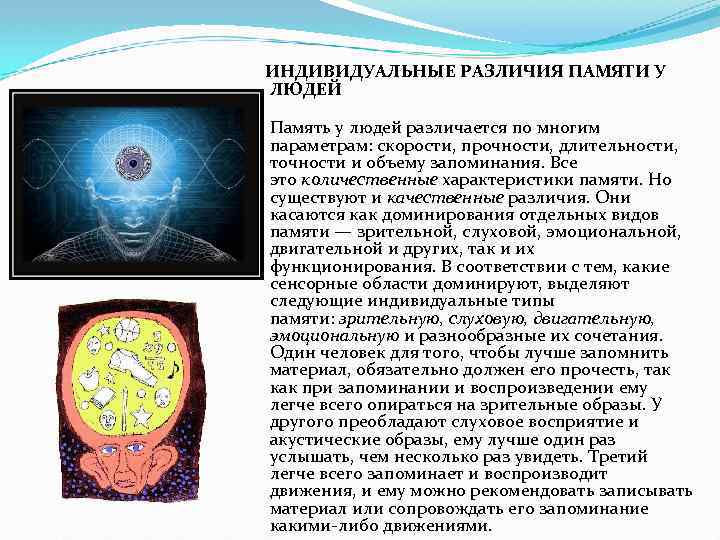 ИНДИВИДУАЛЬНЫЕ РАЗЛИЧИЯ ПАМЯТИ У ЛЮДЕЙ

Память у людей различается по многим параметрам: скорости, прочности, длительности, точности и объему запоминания. Все это количественные характеристики памяти. Но существуют и качественные различия. Они касаются как доминирования отдельных видов памяти — зрительной, слуховой, эмоциональной, двигательной и других, так и их функционирования. В соответствии с тем, какие сенсорные области доминируют, выделяют следующие индивидуальные типы памяти: зрительную, слуховую, двигательную, эмоциональную и разнообразные их сочетания. Один человек для того, чтобы лучше запомнить материал, обязательно должен его прочесть, так как при запоминании и воспроизведении ему легче всего опираться на зрительные образы. У другого преобладают слуховое восприятие и акустические образы, ему лучше один раз услышать, чем несколько раз увидеть. Третий легче всего запоминает и воспроизводит движения, и ему можно рекомендовать записывать материал или сопровождать его запоминание какими-либо движениями.